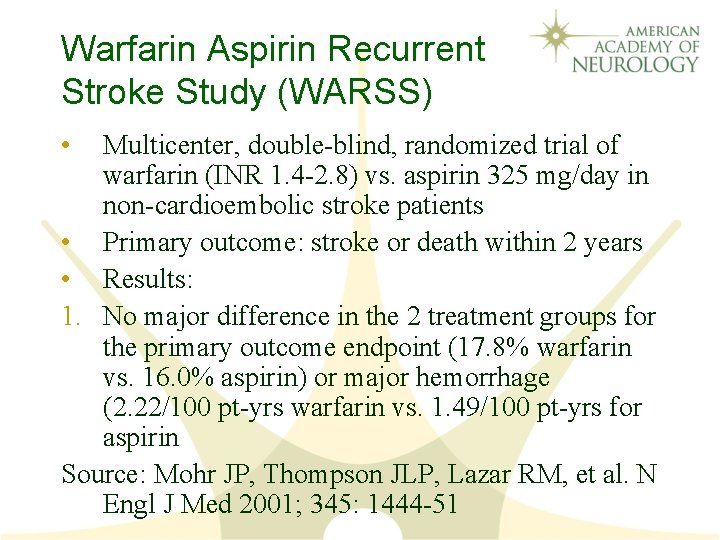 Warfarin Aspirin Recurrent Stroke Study (WARSS)

AMERICAN ACADEMY OF NEUROLOGY

• Multicenter, double-blind, randomized trial of warfarin (INR 1.4-2.8) vs. aspirin 325 mg/day in non-cardioembolic stroke patients
• Primary outcome: stroke or death within 2 years
• Results:
1. No major difference in the 2 treatment groups for the primary outcome endpoint (17.8% warfarin vs. 16.0% aspirin) or major hemorrhage (2.22/100 pt-yrs warfarin vs. 1.49/100 pt-yrs for aspirin

Source: Mohr JP, Thompson JLP, Lazar RM, et al. N Engl J Med 2001; 345: 1444-51